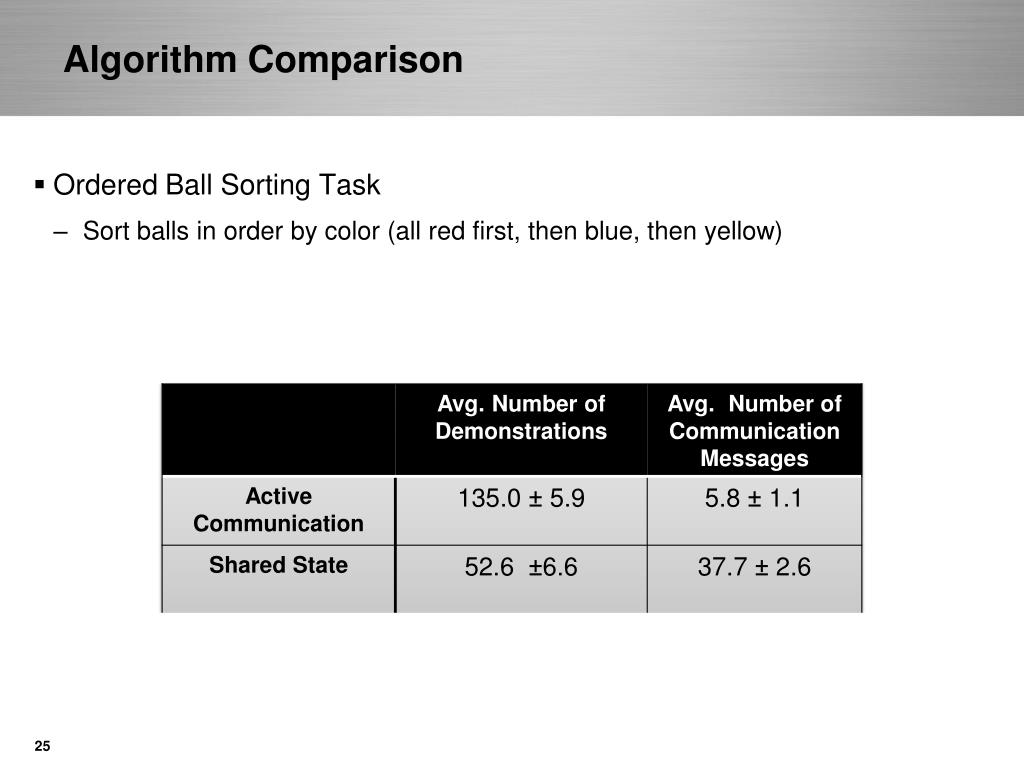 Algorithm Comparison

▪ Ordered Ball Sorting Task

– Sort balls in order by color (all red first, then blue, then yellow)

| | Avg. Number of Demonstrations | Avg. Number of Communication Messages |
|---|---|---|
| Active Communication | 135.0 ± 5.9 | 5.8 ± 1.1 |
| Shared State | 52.6 ±6.6 | 37.7 ± 2.6 |

25